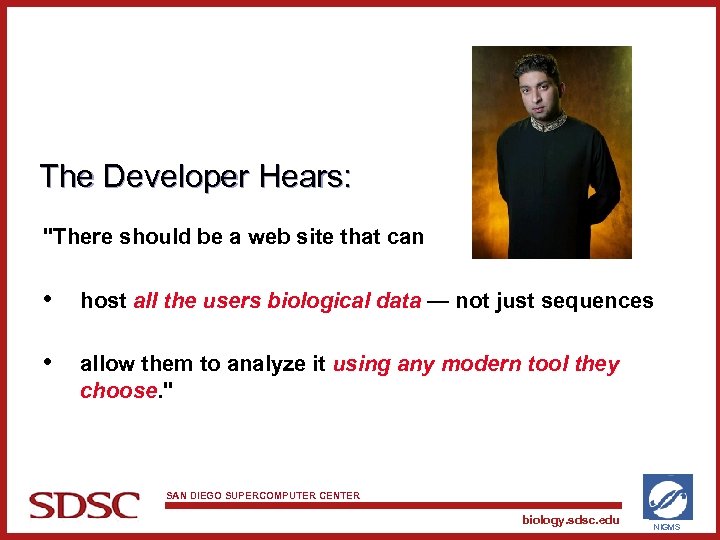 The Developer Hears:

"There should be a web site that can

• host all the users biological data — not just sequences

• allow them to analyze it using any modern tool they choose."

SDSC

SAN DIEGO SUPERCOMPUTER CENTER

biology.sdsc.edu

NIGMS